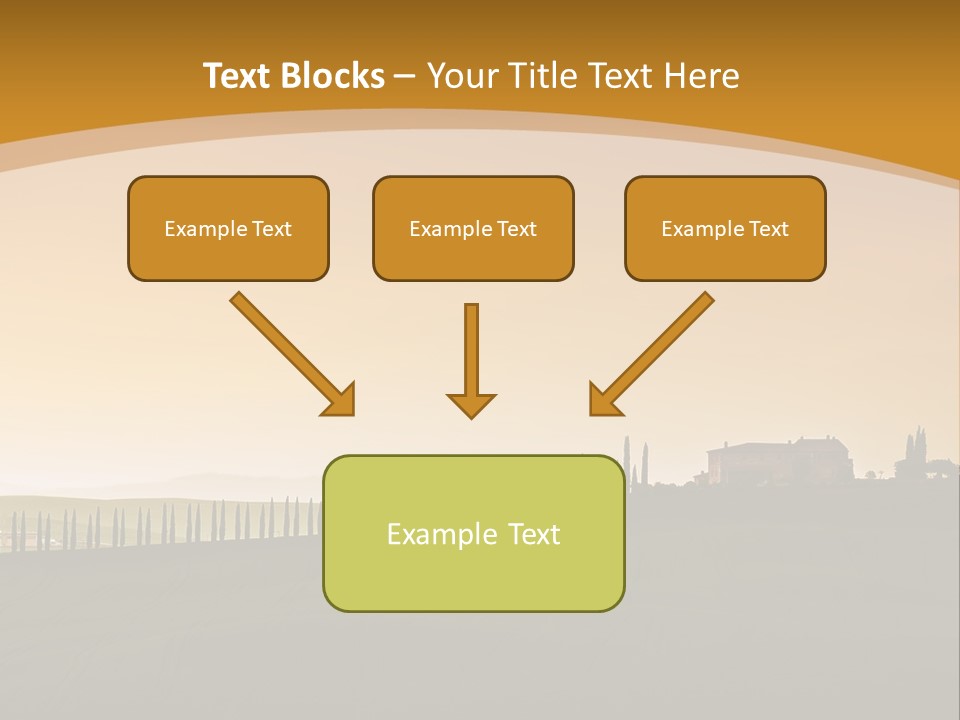 Text Blocks – Your Title Text Here

Example Text

Example Text

Example Text

Example Text